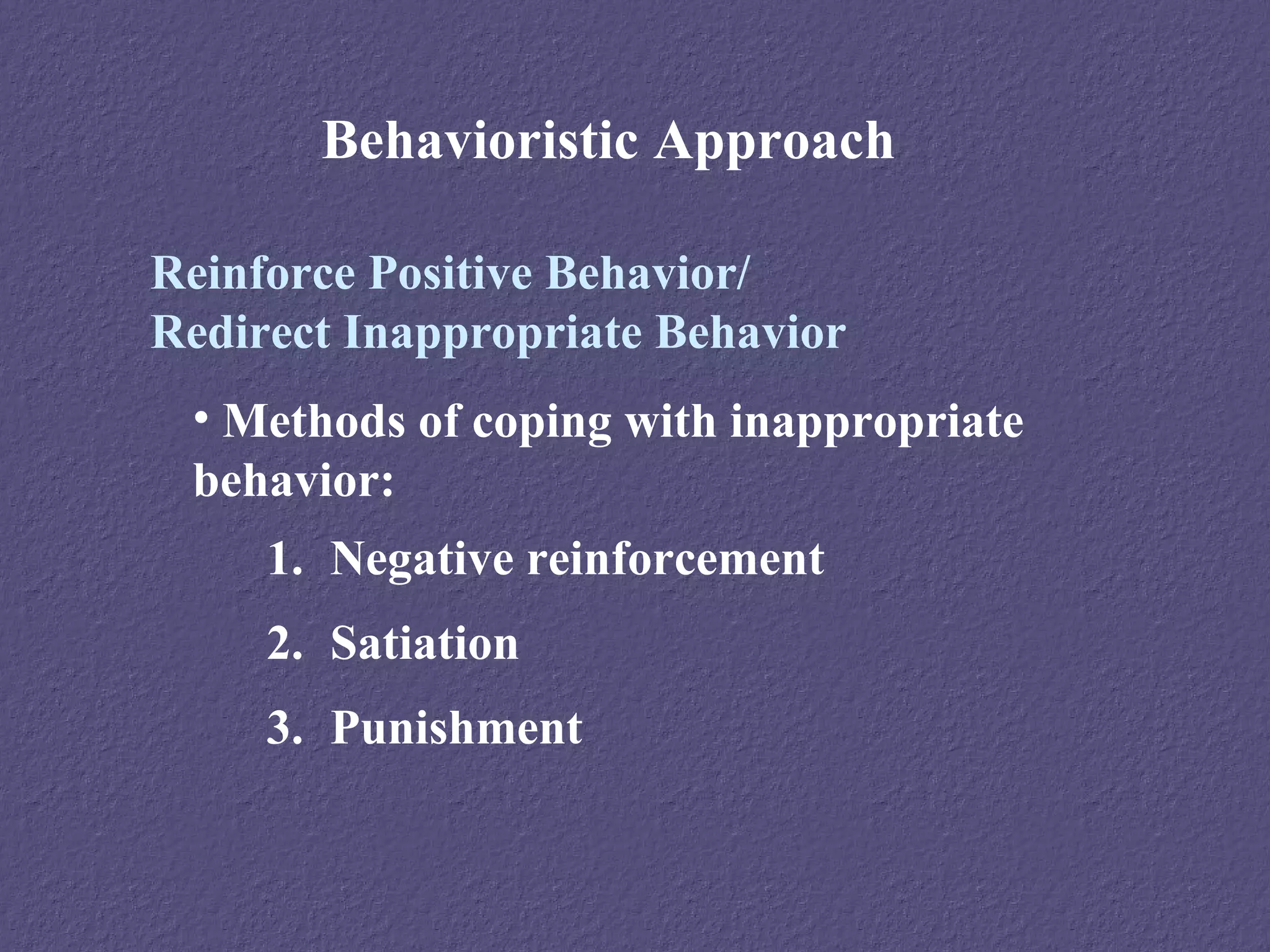 Behavioristic Approach

Reinforce Positive Behavior/
Redirect Inappropriate Behavior

• Methods of coping with inappropriate behavior:

1. Negative reinforcement
2. Satiation
3. Punishment